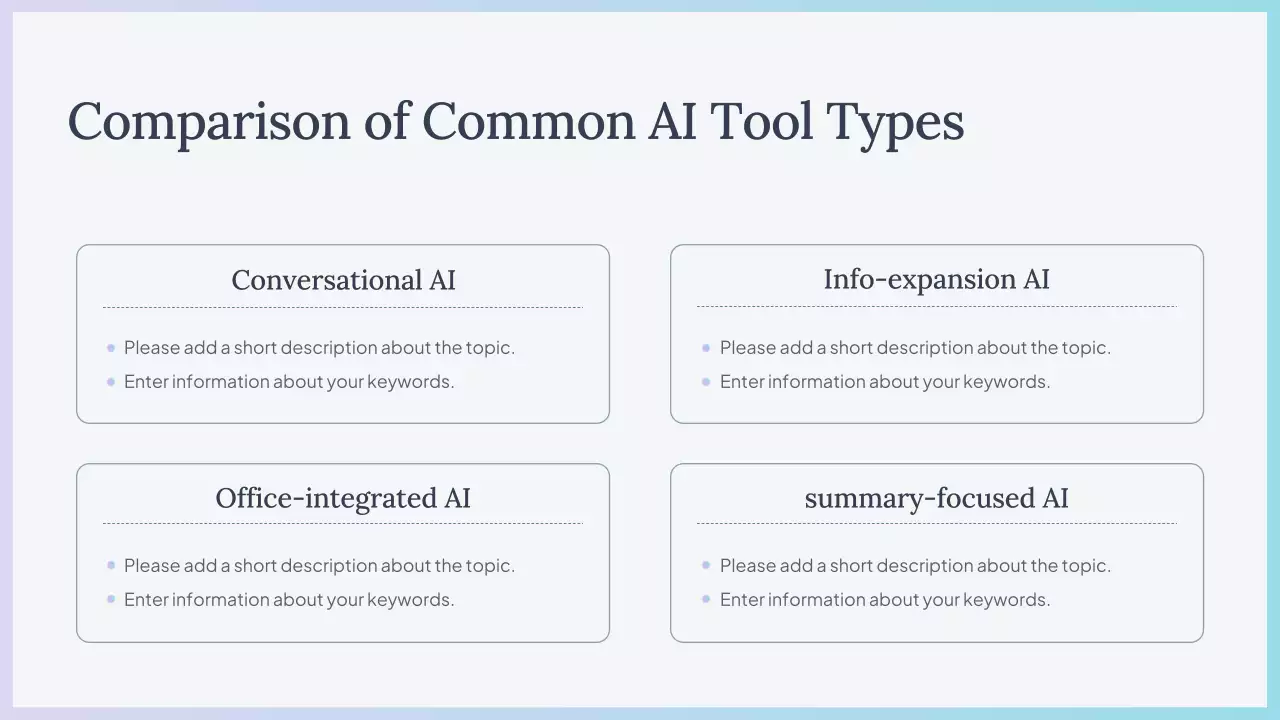 Comparison of Common AI Tool Types

Conversational AI

- Please add a short description about the topic.
- Enter information about your keywords.

Info-expansion AI

- Please add a short description about the topic.
- Enter information about your keywords.

Office-integrated AI

- Please add a short description about the topic.
- Enter information about your keywords.

summary-focused AI

- Please add a short description about the topic.
- Enter information about your keywords.